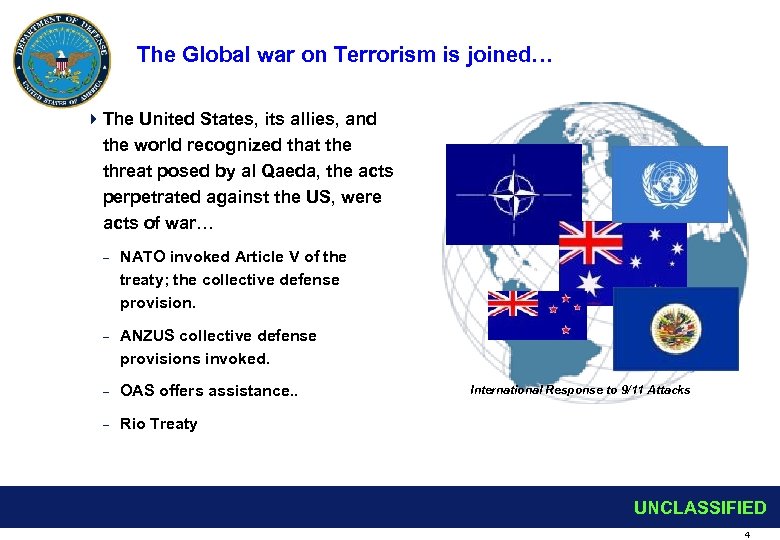 DEPARTMENT OF DEFENSE
UNITED STATES OF AMERICA

The Global war on Terrorism is joined…

The United States, its allies, and the world recognized that the threat posed by al Qaeda, the acts perpetrated against the US, were acts of war…

– NATO invoked Article V of the treaty; the collective defense provision.

– ANZUS collective defense provisions invoked.

– OAS offers assistance..

– Rio Treaty

International Response to 9/11 Attacks

UNCLASSIFIED

4